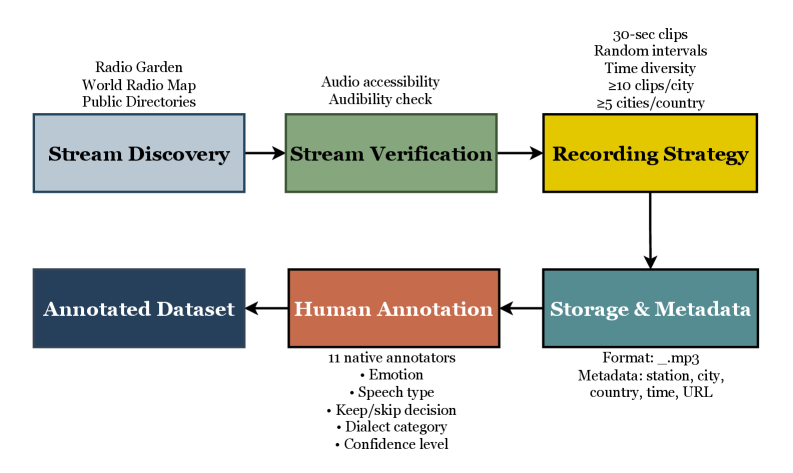 Radio Garden
World Radio Map
Public Directories

Stream Discovery

Audio accessibility
Audibility check

Stream Verification

30-sec clips
Random intervals
Time diversity
≥10 clips/city
≥5 cities/country

Recording Strategy

Storage & Metadata

Format: _.mp3
Metadata: station, city, country, time, URL

Human Annotation

11 native annotators
• Emotion
• Speech type
• Keep/skip decision
• Dialect category
• Confidence level

Annotated Dataset